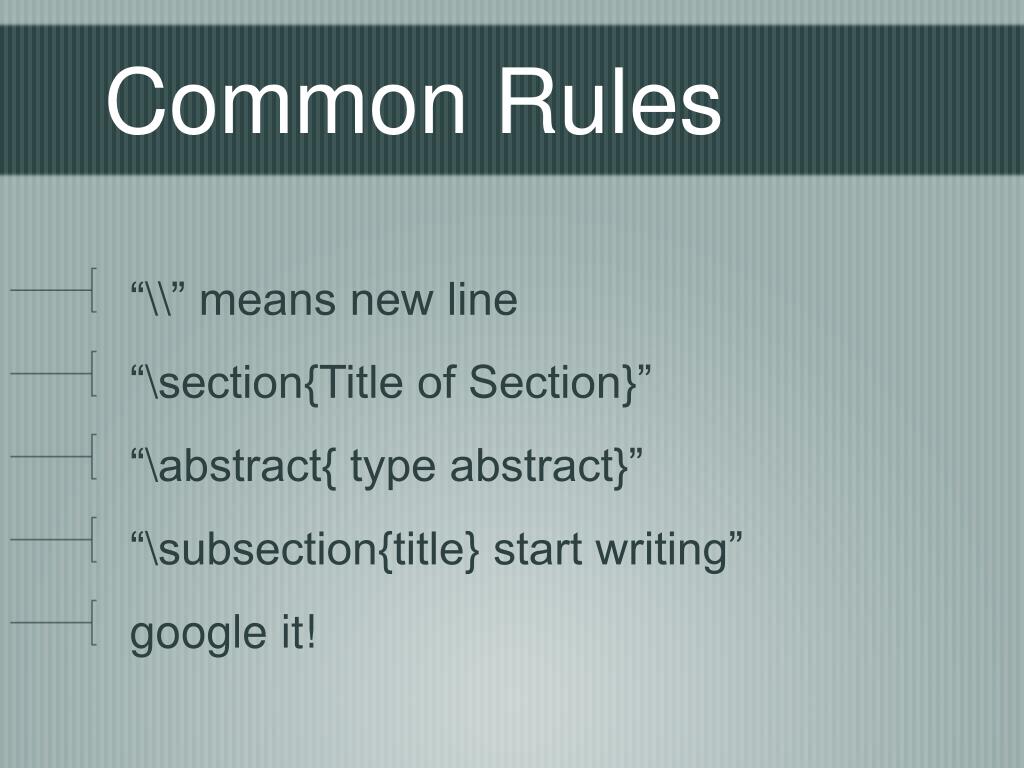 Common Rules

“\\” means new line

“\section{Title of Section}”

“\abstract{ type abstract}”

“\subsection{title} start writing”

google it!